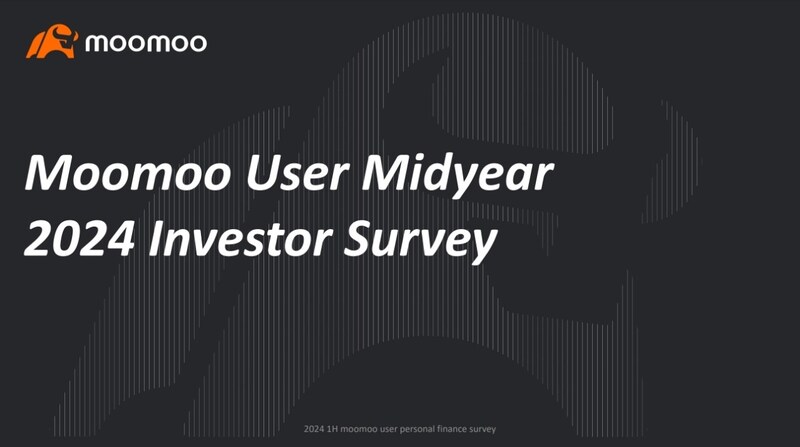 moomoo

Moomoo User Midyear 2024 Investor Survey

2024 1H moomoo user personal finance survey